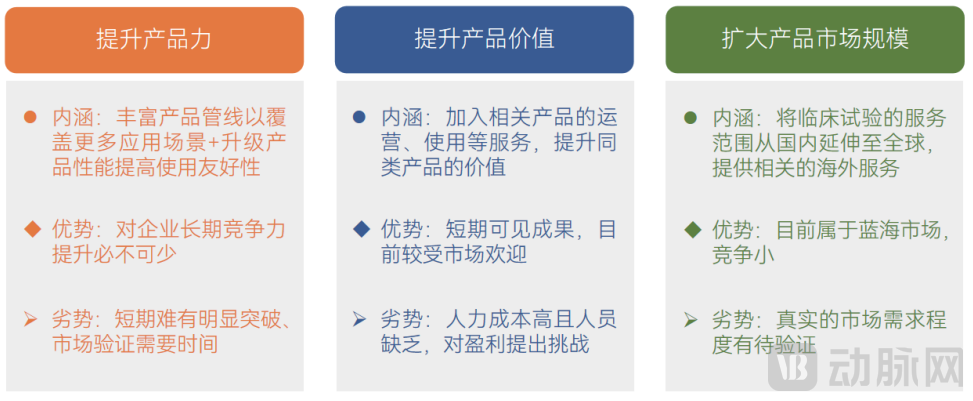 提升产品力

● 内涵：丰富产品管线以覆盖更多应用场景+升级产品性能提高使用友好性

◆ 优势：对企业长期竞争力提升必不可少

➢ 劣势：短期难有明显突破、市场验证需要时间

提升产品价值

● 内涵：加入相关产品的运营、使用等服务，提升同类产品的价值

◆ 优势：短期可见成果，目前较受市场欢迎

➢ 劣势：人力成本高且人员缺乏，对盈利提出挑战

扩大产品市场规模

● 内涵：将临床试验的服务范围从国内延伸至全球，提供相关的海外服务

◆ 优势：目前属于蓝海市场，竞争小

➢ 劣势：真实的市场需求程度有待验证

动脉网